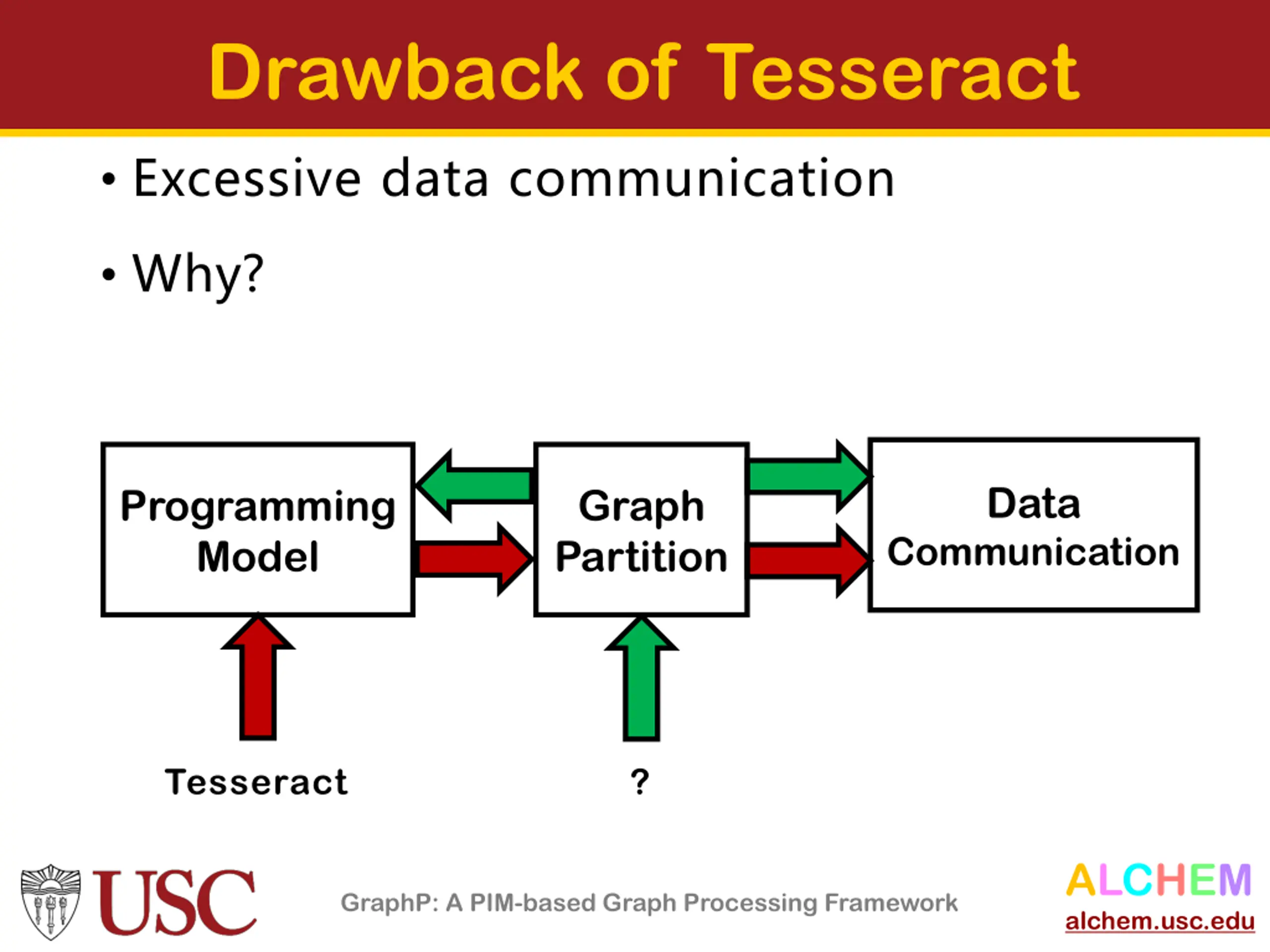 Drawback of Tesseract

• Excessive data communication

• Why?

Programming Model

Graph Partition

Data Communication

Tesseract

?

USC

GraphP: A PIM-based Graph Processing Framework

ALCHEM
alchem.usc.edu